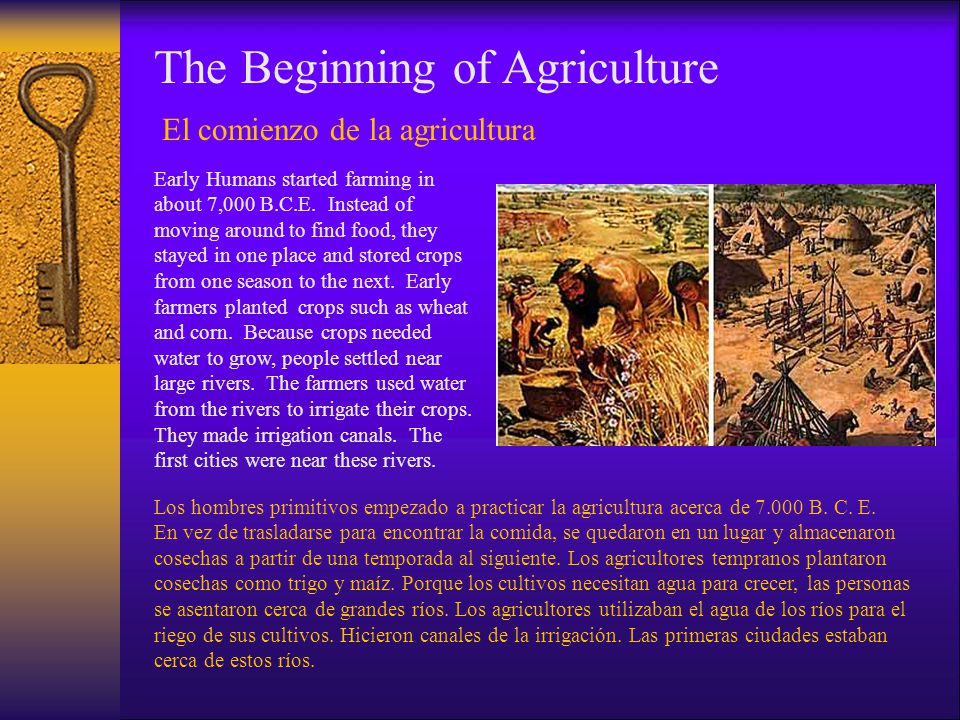 The Beginning of Agriculture

El comienzo de la agricultura

Early Humans started farming in about 7,000 B.C.E. Instead of moving around to find food, they stayed in one place and stored crops from one season to the next. Early farmers planted crops such as wheat and corn. Because crops needed water to grow, people settled near large rivers. The farmers used water from the rivers to irrigate their crops. They made irrigation canals. The first cities were near these rivers.

Los hombres primitivos empezado a practicar la agricultura acerca de 7.000 B. C. E. En vez de trasladarse para encontrar la comida, se quedaron en un lugar y almacenaron cosechas a partir de una temporada al siguiente. Los agricultores tempranos plantaron cosechas como trigo y maíz. Porque los cultivos necesitan agua para crecer, las personas se asentaron cerca de grandes ríos. Los agricultores utilizaban el agua de los ríos para el riego de sus cultivos. Hicieron canales de la irrigación. Las primeras ciudades estaban cerca de estos ríos.